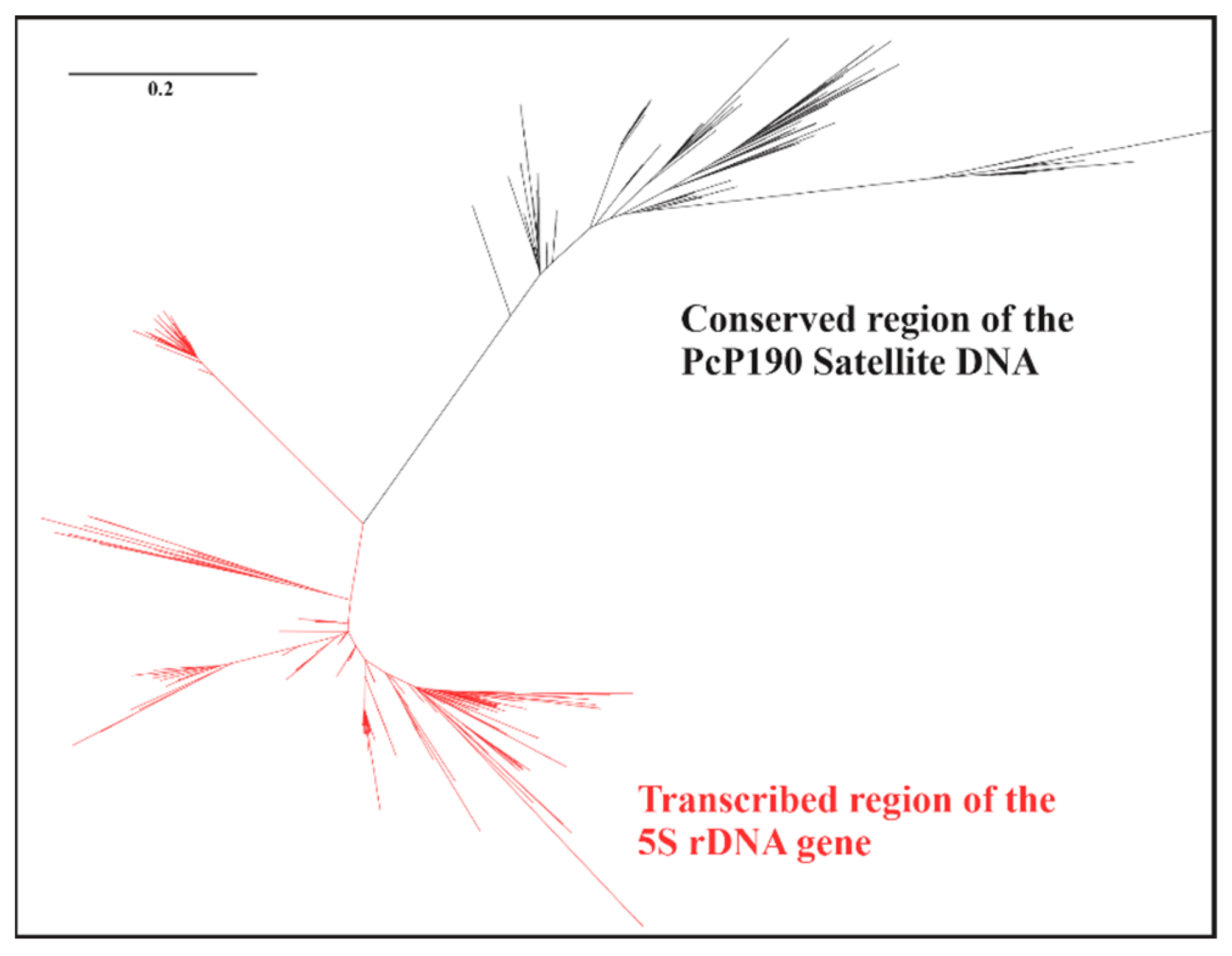 0.2

Conserved region of the PcP190 Satellite DNA

Transcribed region of the 5S rDNA gene